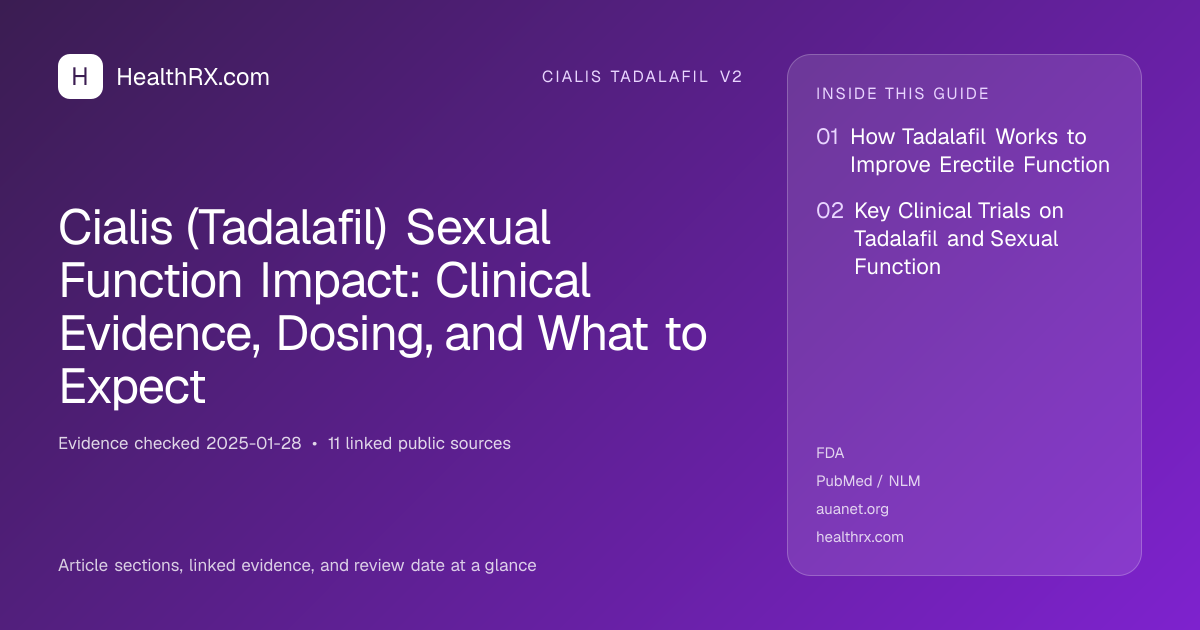 H HealthRX.com

CIALIS TADALAFIL V2

Cialis (Tadalafil) Sexual Function Impact: Clinical Evidence, Dosing, and What to Expect

Evidence checked 2025-01-28 • 11 linked public sources

Article sections, linked evidence, and review date at a glance

INSIDE THIS GUIDE

01 How Tadalafil Works to Improve Erectile Function

02 Key Clinical Trials on Tadalafil and Sexual Function

FDA
PubMed / NLM
auanet.org
healthrx.com